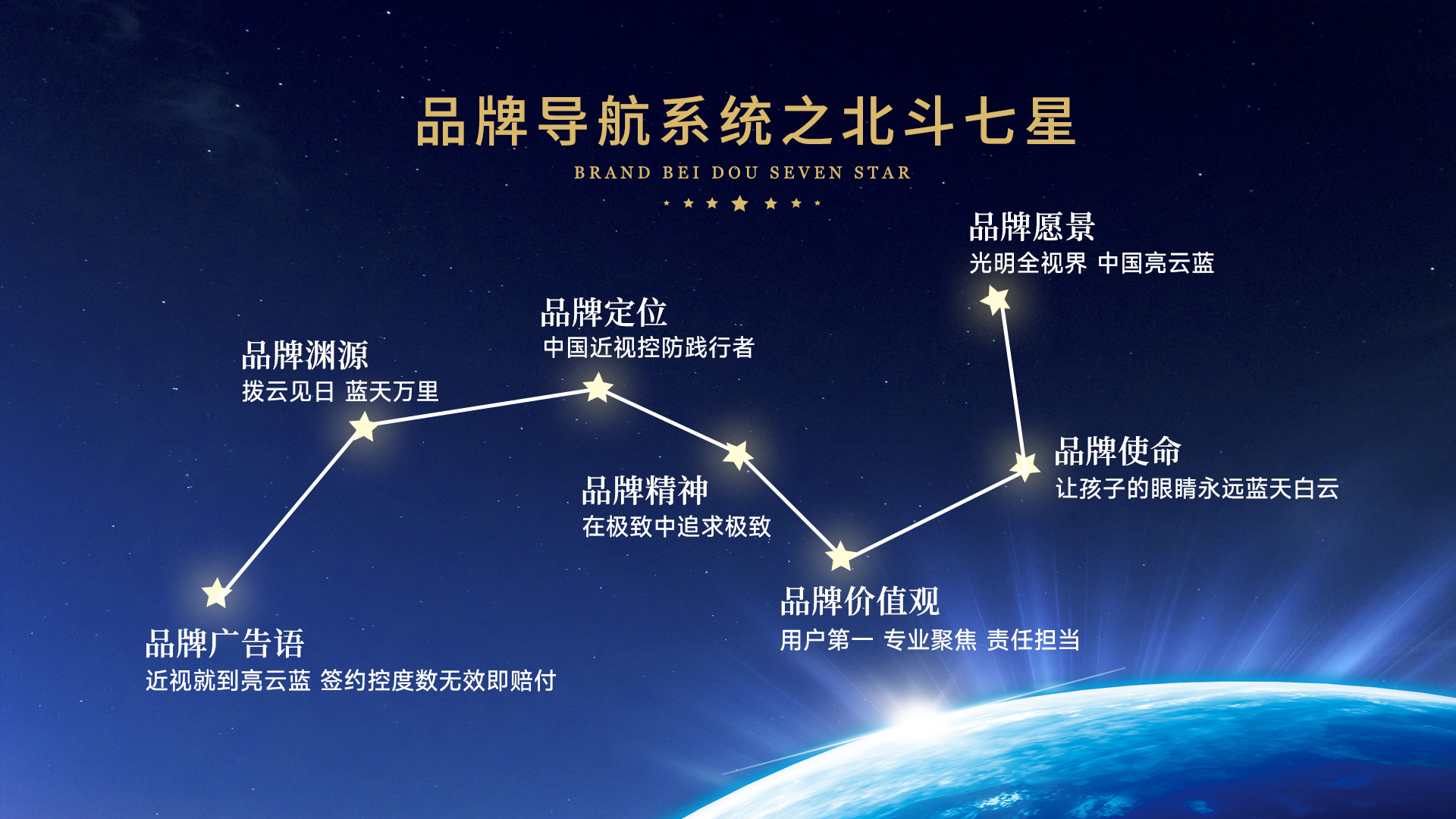 品牌导航系统之北斗七星

BRAND BEI DOU SEVEN STAR

品牌愿景
光明全视界 中国亮云蓝

品牌定位
中国近视控防践行者

品牌渊源
拨云见日 蓝天万里

品牌使命
让孩子的眼睛永远蓝天白云

品牌精神
在极致中追求极致

品牌价值观
用户第一 专业聚焦 责任担当

品牌广告语
近视就到亮云蓝 签约控度数无效即赔付